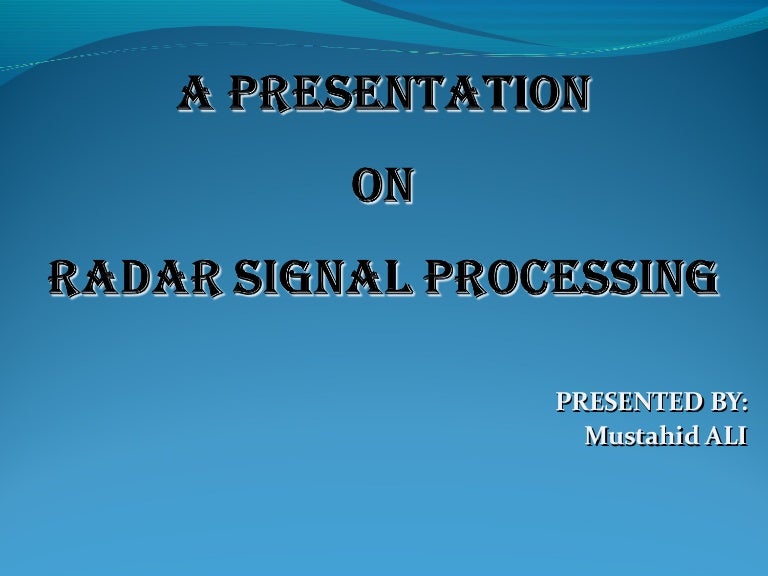 A PRESENTATION

ON

RADAR SIGNAL PROCESSING

PRESENTED BY:
Mustahid ALI